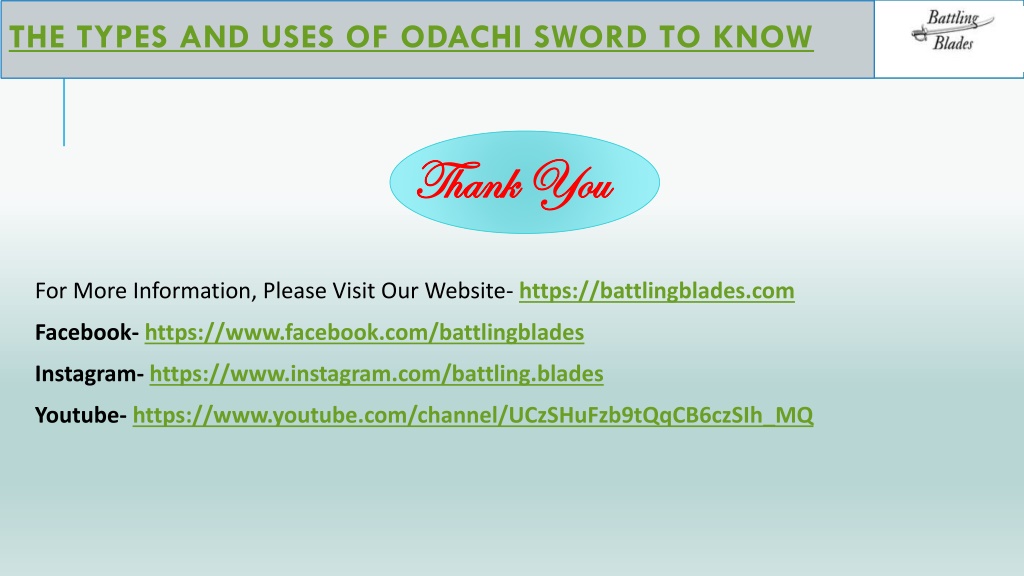 THE TYPES AND USES OF ODACHI SWORD TO KNOW

Battling Blades

Thank You

For More Information, Please Visit Our Website- https://battlingblades.com

Facebook- https://www.facebook.com/battlingblades

Instagram- https://www.instagram.com/battling.blades

Youtube- https://www.youtube.com/channel/UCzSHuFzb9tQqCB6czSIh_MQ